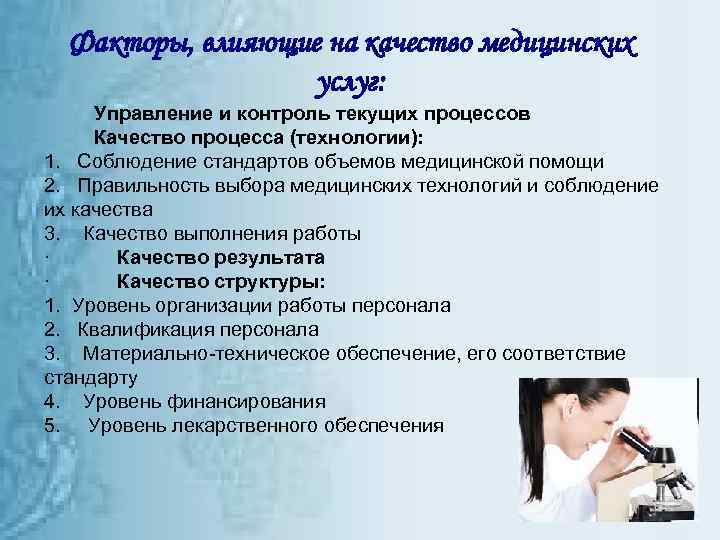 Факторы, влияющие на качество медицинских услуг:

Управление и контроль текущих процессов

Качество процесса (технологии):

1. Соблюдение стандартов объемов медицинской помощи
2. Правильность выбора медицинских технологий и соблюдение их качества
3. Качество выполнения работы

· Качество результата

· Качество структуры:

1. Уровень организации работы персонала
2. Квалификация персонала
3. Материально-техническое обеспечение, его соответствие стандарту
4. Уровень финансирования
5. Уровень лекарственного обеспечения